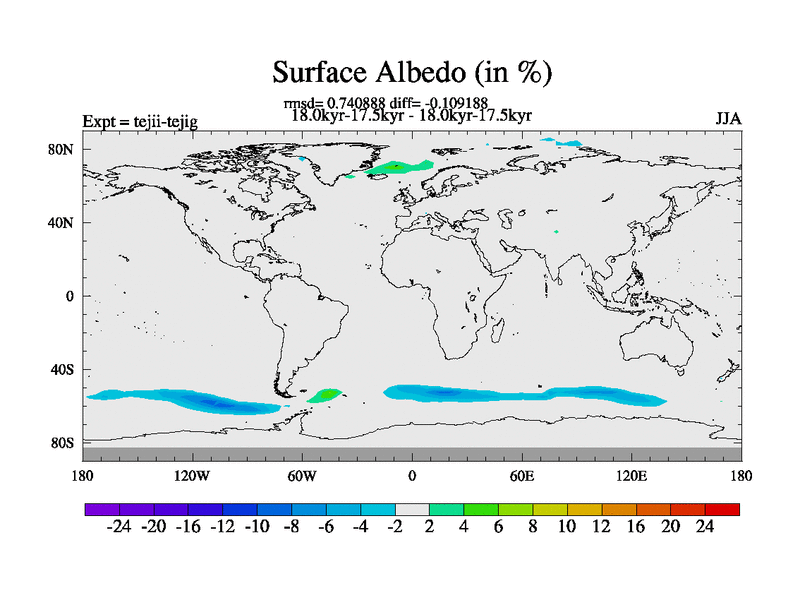 Surface Albedo (in %)

rmsd= 0.740888 diff= -0.109188
18.0kyr-17.5kyr - 18.0kyr-17.5kyr

Expt = tejii-tejig

JJA

80N
40N
0
40S
80S

180
120W
60W
0
60E
120E
180

-24 -20 -16 -12 -10 -8 -6 -4 -2 2 4 6 8 10 12 16 20 24